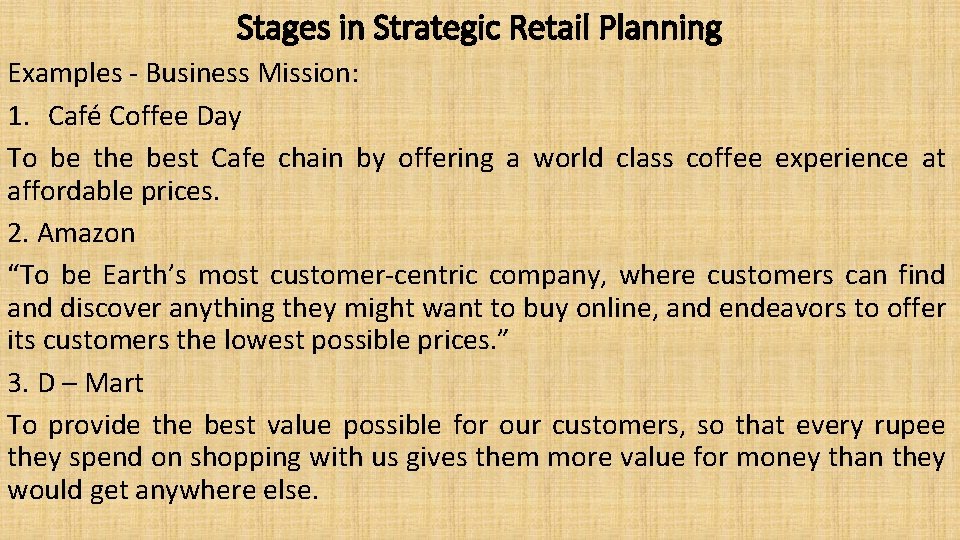 Stages in Strategic Retail Planning

Examples - Business Mission:

1. Café Coffee Day

To be the best Cafe chain by offering a world class coffee experience at affordable prices.

2. Amazon

“To be Earth’s most customer-centric company, where customers can find and discover anything they might want to buy online, and endeavors to offer its customers the lowest possible prices.”

3. D – Mart

To provide the best value possible for our customers, so that every rupee they spend on shopping with us gives them more value for money than they would get anywhere else.